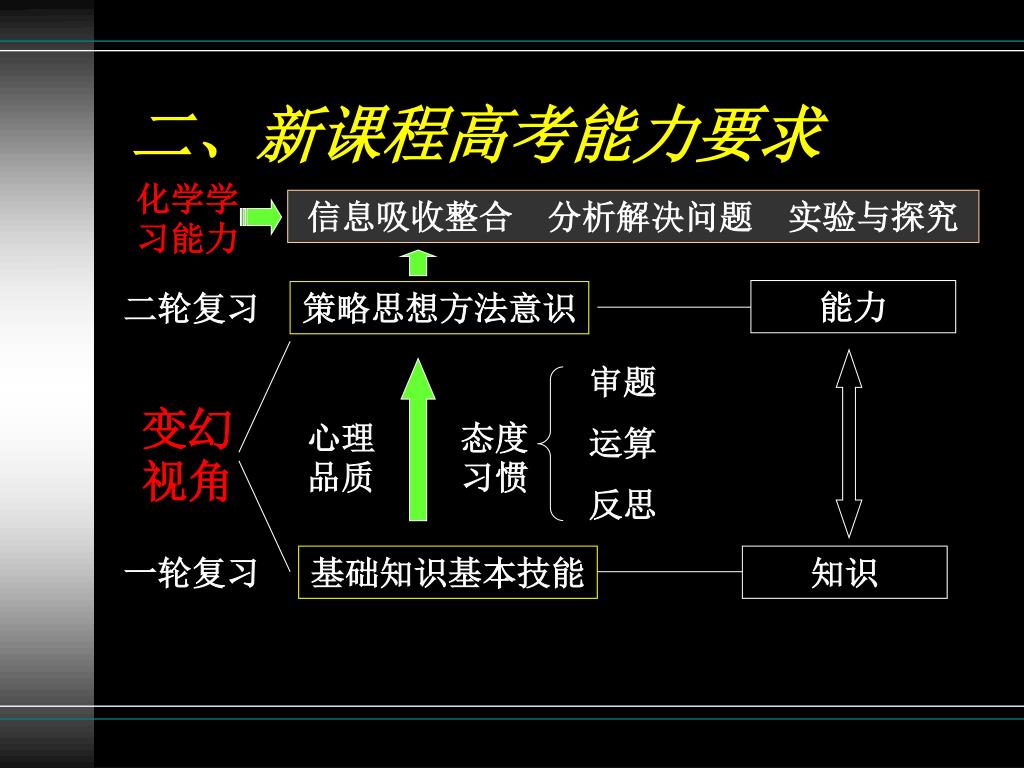 二、新课程高考能力要求

化学学习能力

信息吸收整合　分析解决问题　实验与探究

二轮复习　策略思想方法意识　能力

变幻视角

心理品质

态度习惯

审题
运算
反思

一轮复习　基础知识基本技能　知识